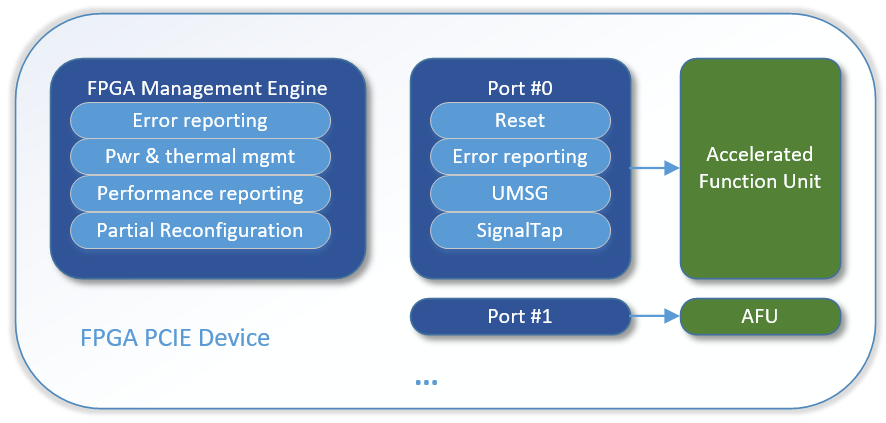 FPGA Management Engine
Error reporting
Pwr & thermal mgmt
Performance reporting
Partial Reconfiguration

Port #0
Reset
Error reporting
UMSG
SignalTap

Accelerated Function Unit

Port #1

AFU

FPGA PCIE Device

...